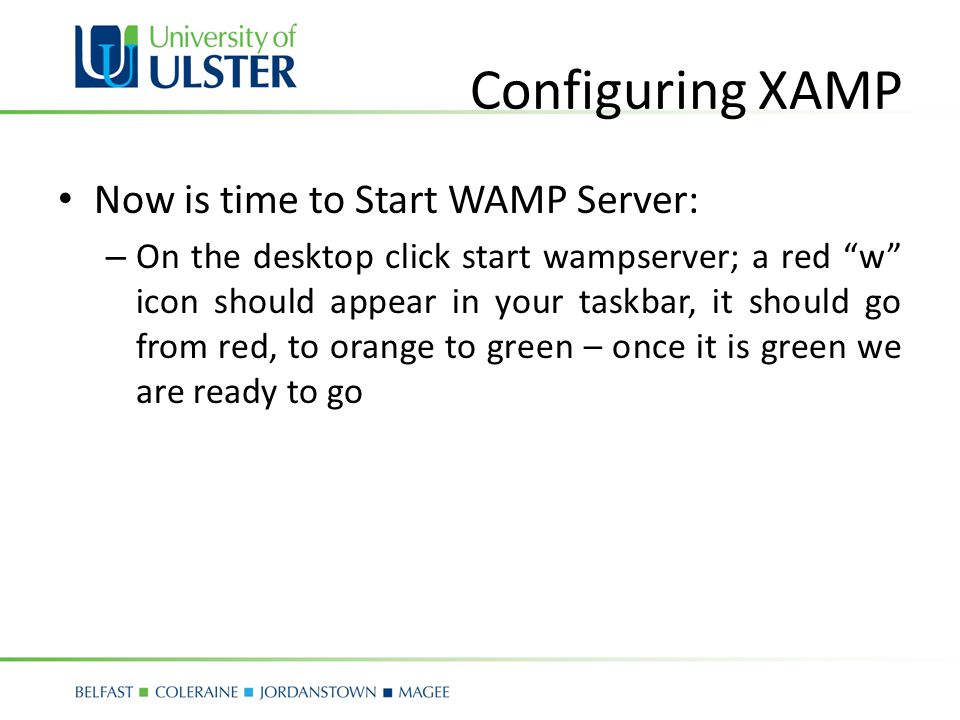 University of ULSTER

Configuring XAMP

• Now is time to Start WAMP Server:

– On the desktop click start wampserver; a red “w” icon should appear in your taskbar, it should go from red, to orange to green – once it is green we are ready to go

BELFAST ■ COLERAINE ■ JORDANSTOWN ■ MAGEE